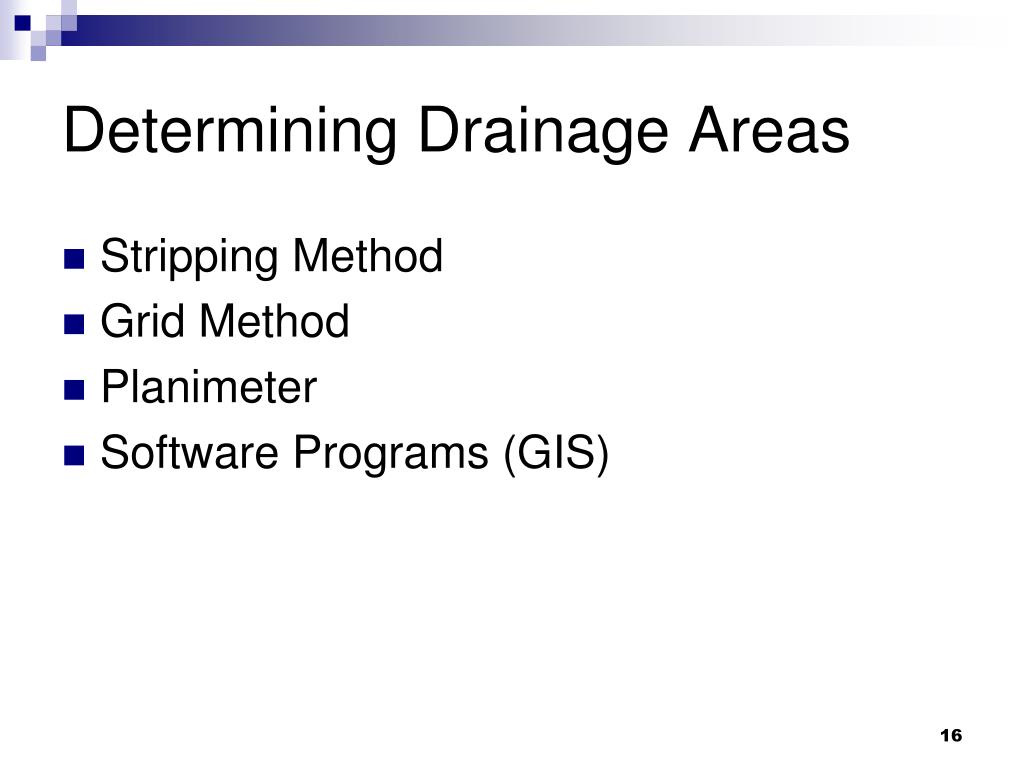 Determining Drainage Areas

- Stripping Method
- Grid Method
- Planimeter
- Software Programs (GIS)

16